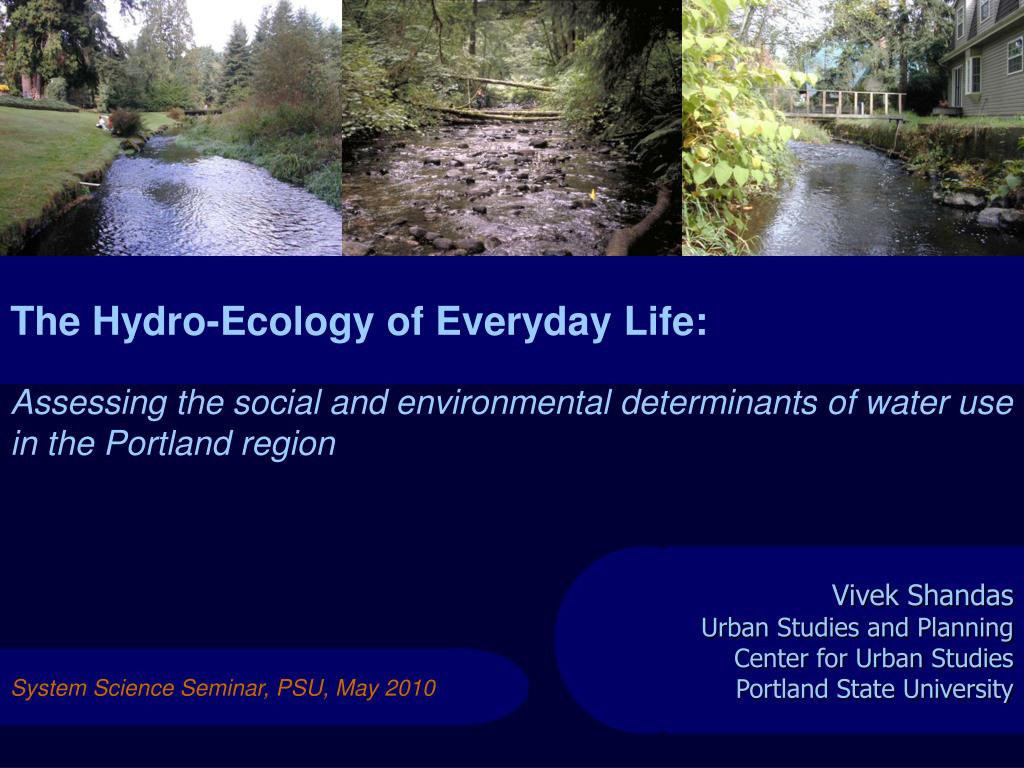 The Hydro-Ecology of Everyday Life:

Assessing the social and environmental determinants of water use in the Portland region

Vivek Shandas
Urban Studies and Planning
Center for Urban Studies
Portland State University

System Science Seminar, PSU, May 2010